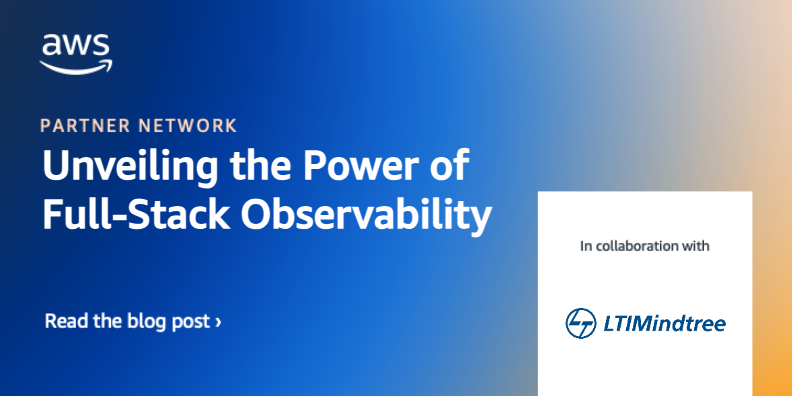 aws

PARTNER NETWORK

Unveiling the Power of Full-Stack Observability

Read the blog post ›

In collaboration with

LTIMindtree